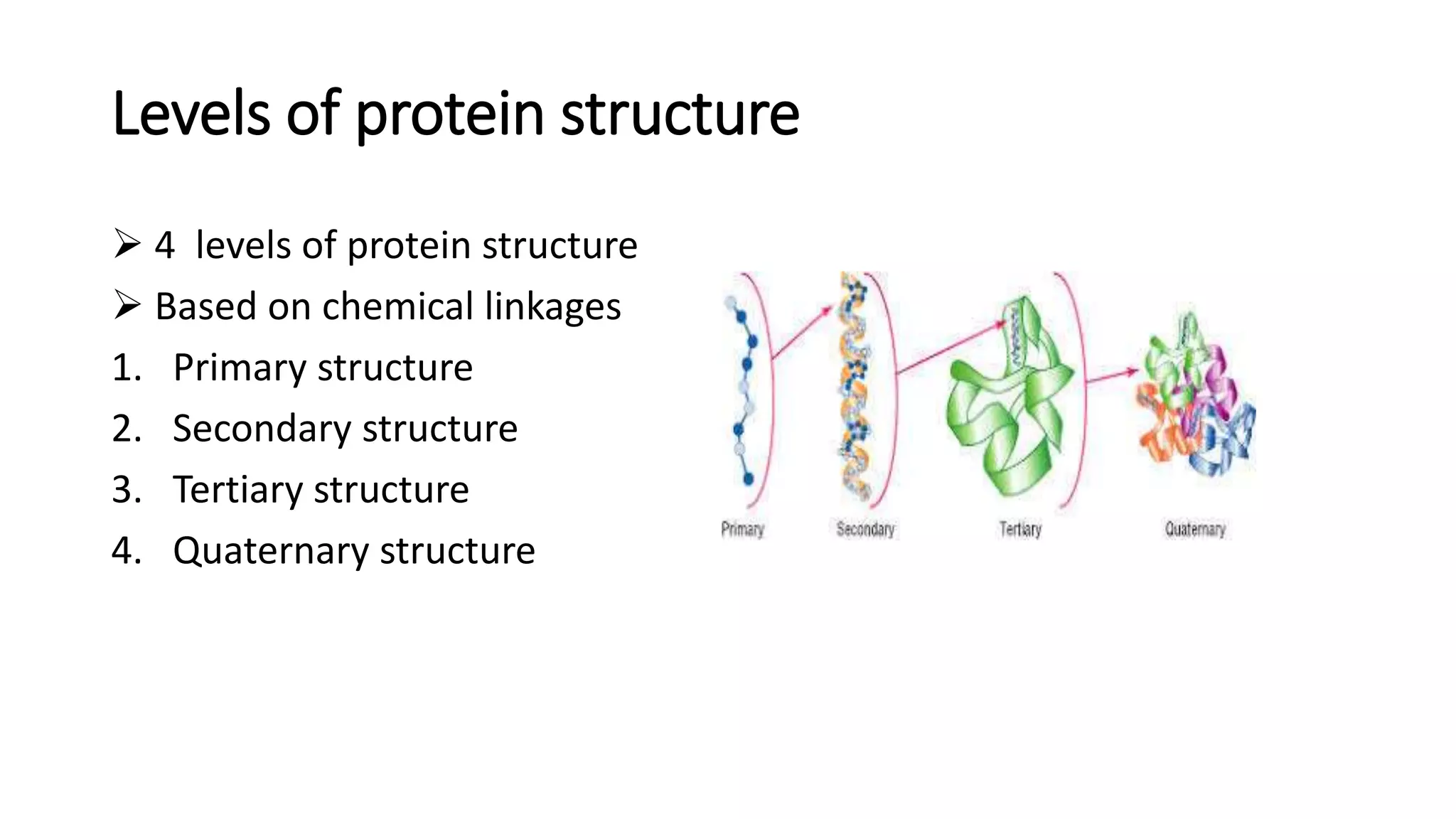 Levels of protein structure

➢ 4 levels of protein structure
➢ Based on chemical linkages
1. Primary structure
2. Secondary structure
3. Tertiary structure
4. Quaternary structure

Primary

Secondary

Tertiary

Quaternary